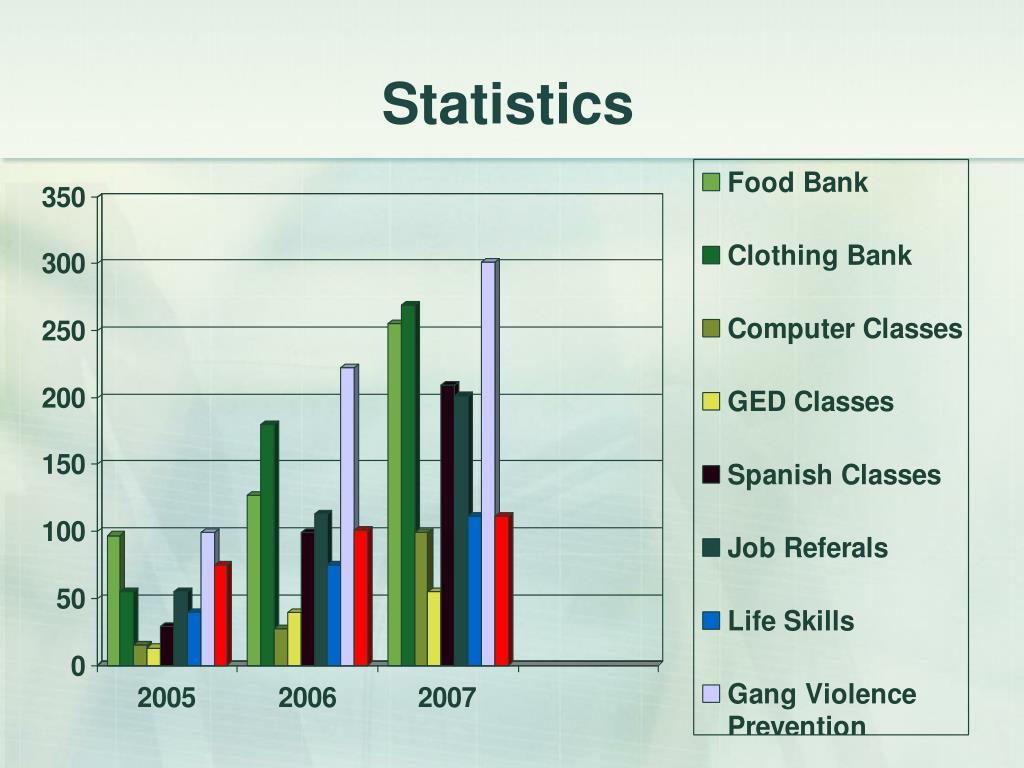 Statistics

350
300
250
200
150
100
50
0

2005
2006
2007

Food Bank
Clothing Bank
Computer Classes
GED Classes
Spanish Classes
Job Referals
Life Skills
Gang Violence Prevention